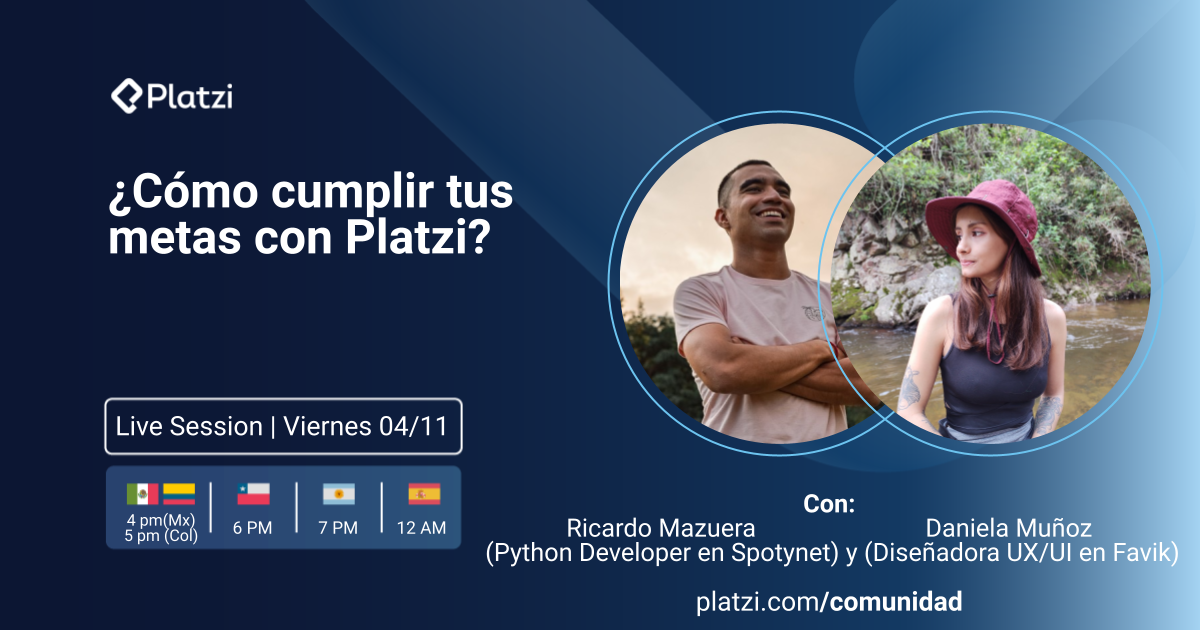 Platzi

¿Cómo cumplir tus metas con Platzi?

Live Session | Viernes 04/11

4 pm(Mx)
5 pm (Col)

6 PM

7 PM

12 AM

Con:
Ricardo Mazuera
(Python Developer en Spotynet) y
Daniela Muñoz
(Diseñadora UX/UI en Favik)

platzi.com/comunidad